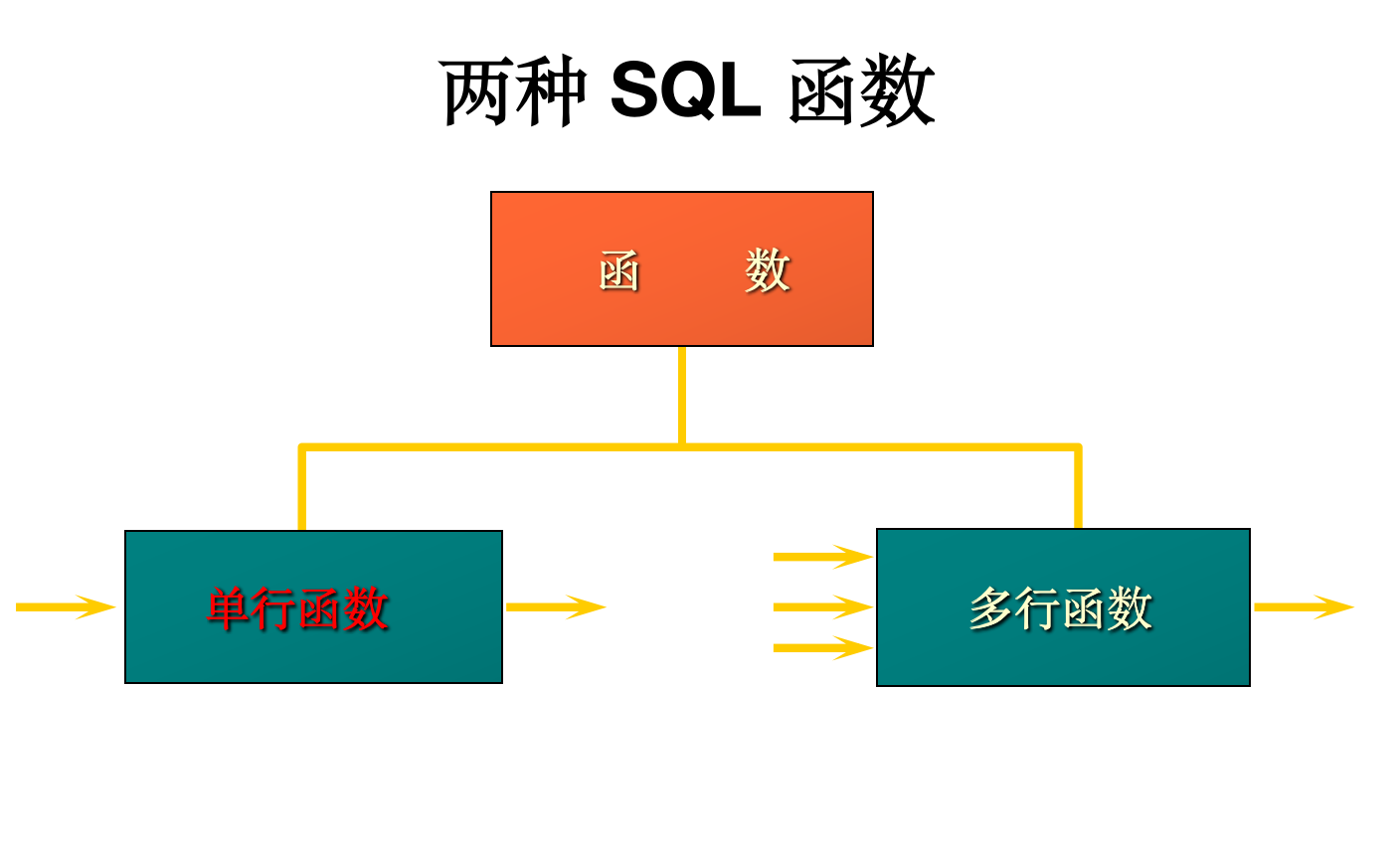 两种 SQL 函数

函　　数

单行函数

多行函数